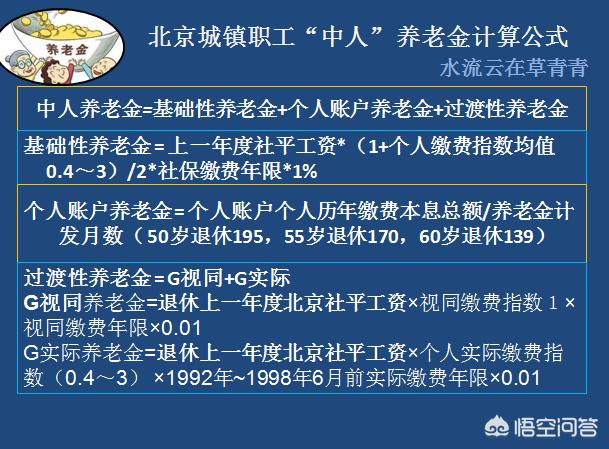 养老金

北京城镇职工“中人”养老金计算公式

水流云在草青青

中人养老金=基础性养老金+个人账户养老金+过渡性养老金

基础性养老金=上一年度社平工资*（1+个人缴费指数均值0.4～3）/2*社保缴费年限*1%

个人账户养老金=个人账户个人历年缴费本息总额/养老金计发月数（50岁退休195，55岁退休170，60岁退休139）

过渡性养老金=G视同+G实际
G视同养老金=退休上一年度北京社平工资×视同缴费指数 1 ×视同缴费年限×0.01
G实际养老金=退休上一年度北京社平工资×个人实际缴费指数（0.4～3）×1992年~1998年6月前实际缴费年限×0.01

悟空问答